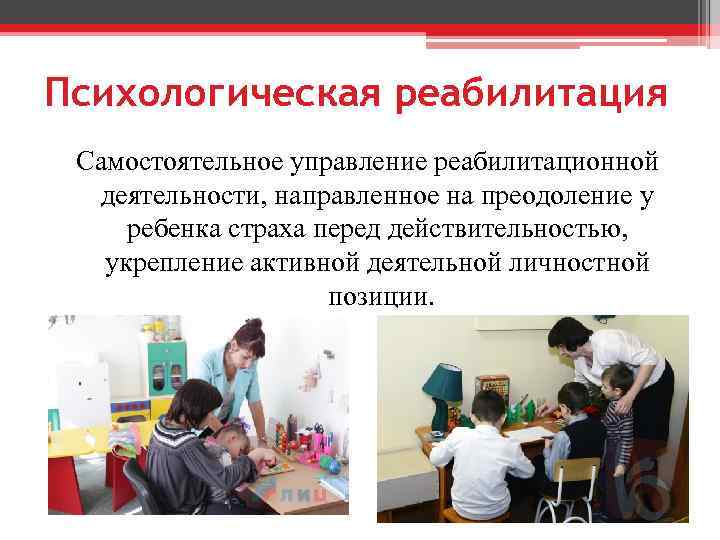 Психологическая реабилитация

Самостоятельное управление реабилитационной деятельности, направленное на преодоление у ребенка страха перед действительностью, укрепление активной деятельной личностной позиции.